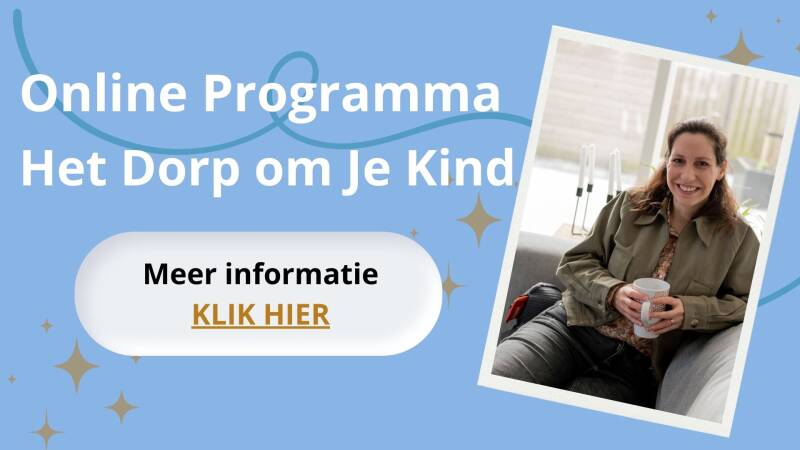 Online Programma
Het Dorp om Je Kind

Meer informatie
KLIK HIER